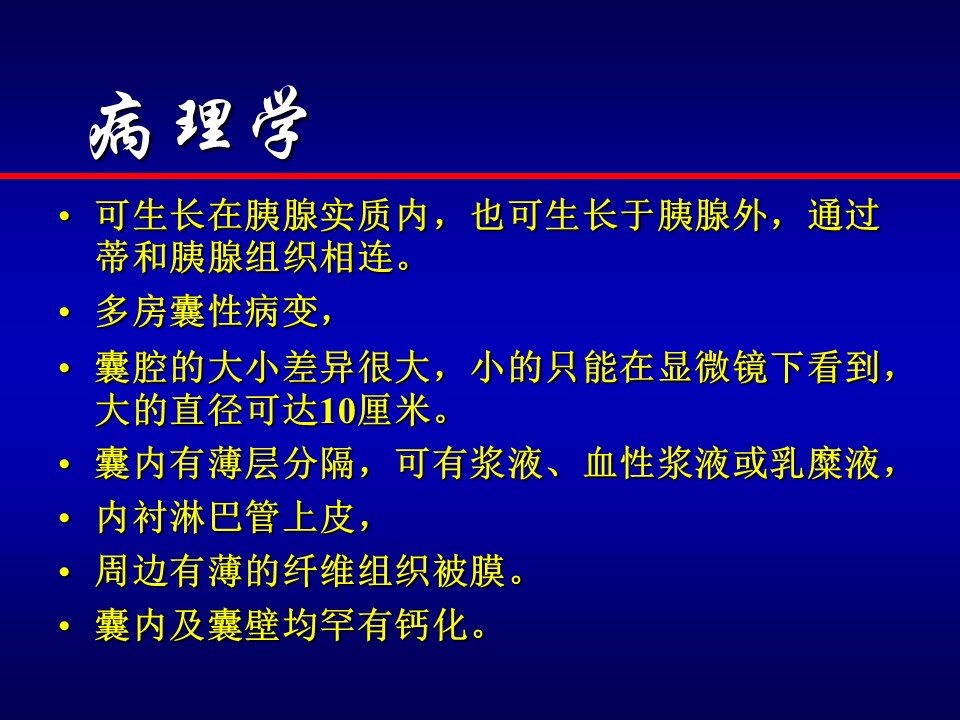 病理学

• 可生长在胰腺实质内，也可生长于胰腺外，通过蒂和胰腺组织相连。
• 多房囊性病变，
• 囊腔的大小差异很大，小的只能在显微镜下看到，大的直径可达10厘米。
• 囊内有薄层分隔，可有浆液、血性浆液或乳糜液，
• 内衬淋巴管上皮，
• 周边有薄的纤维组织被膜。
• 囊内及囊壁均罕有钙化。